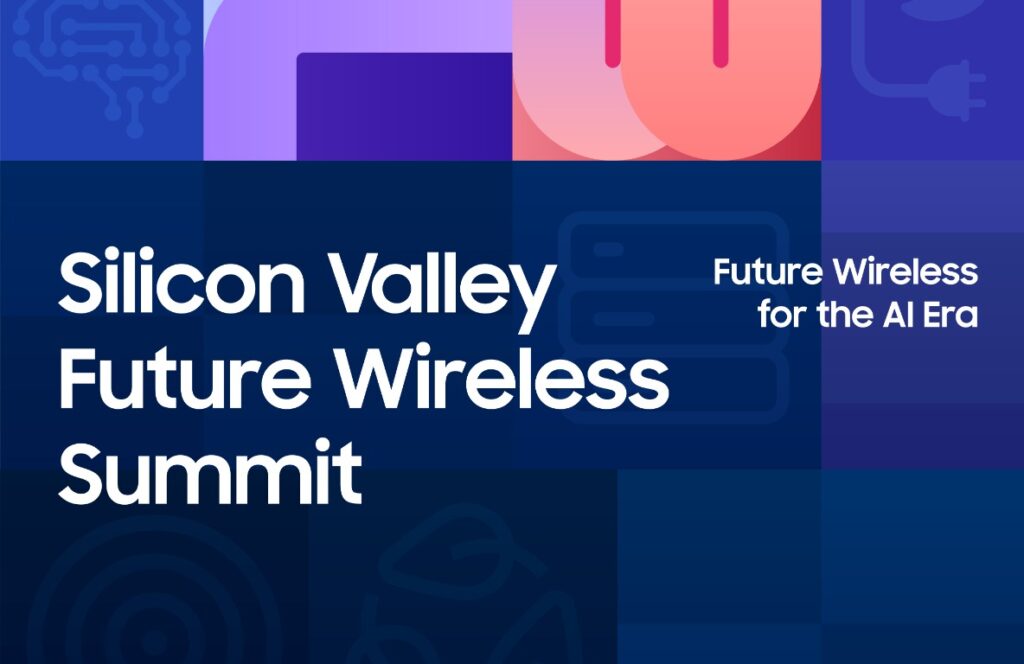 Silicon Valley Future Wireless Summit

Future Wireless for the AI Era